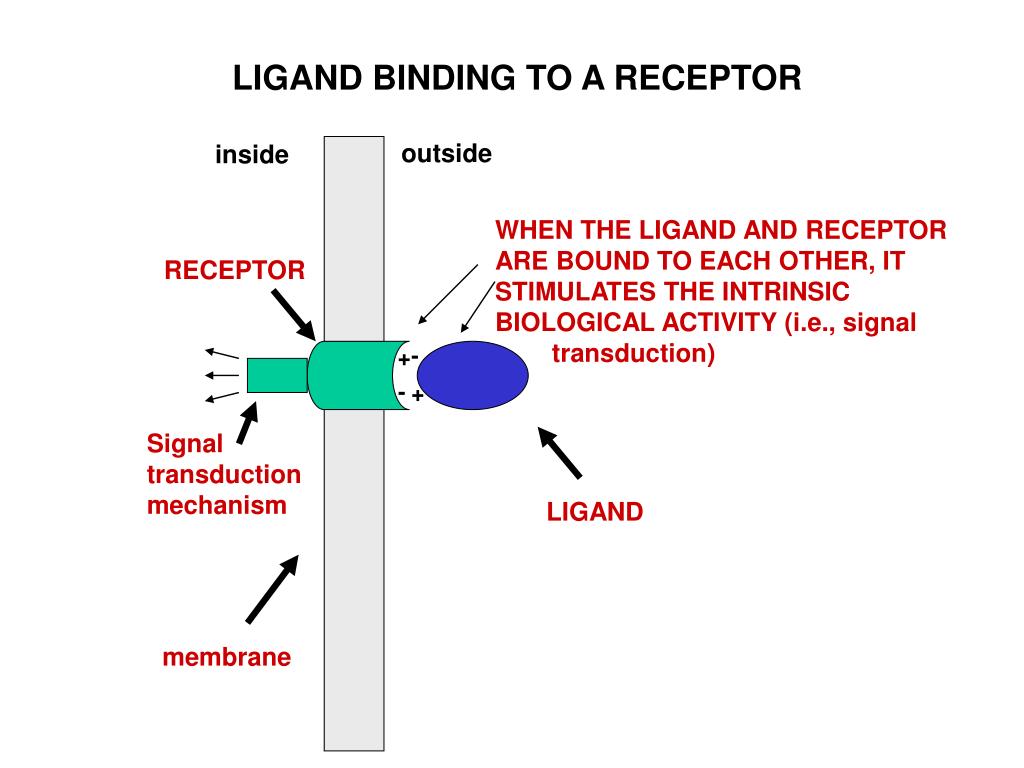 LIGAND BINDING TO A RECEPTOR

inside

outside

WHEN THE LIGAND AND RECEPTOR ARE BOUND TO EACH OTHER, IT STIMULATES THE INTRINSIC BIOLOGICAL ACTIVITY (i.e., signal transduction)

RECEPTOR

+ -
- +

Signal transduction mechanism

LIGAND

membrane